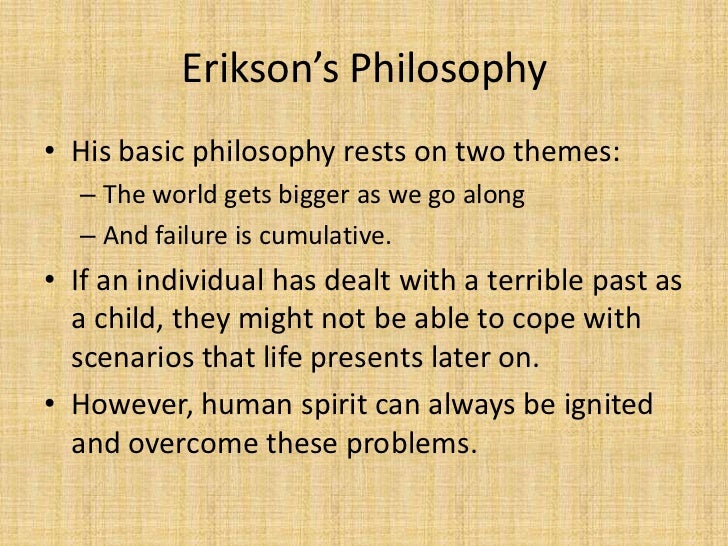 Erikson’s Philosophy

• His basic philosophy rests on two themes:
– The world gets bigger as we go along
– And failure is cumulative.
• If an individual has dealt with a terrible past as a child, they might not be able to cope with scenarios that life presents later on.
• However, human spirit can always be ignited and overcome these problems.